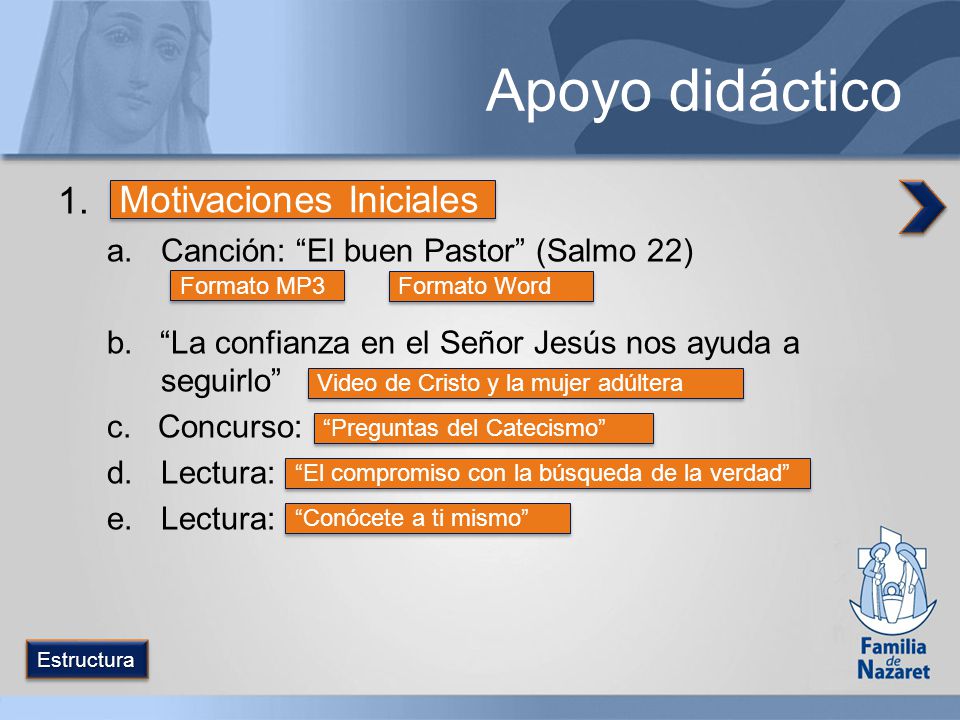 Apoyo didáctico

1. Motivaciones Iniciales

a. Canción: “El buen Pastor” (Salmo 22)

Formato MP3 Formato Word

b. “La confianza en el Señor Jesús nos ayuda a seguirlo” Video de Cristo y la mujer adúltera

c. Concurso: “Preguntas del Catecismo”

d. Lectura: “El compromiso con la búsqueda de la verdad”

e. Lectura: “Conócete a ti mismo”

Estructura

Familia de Nazaret